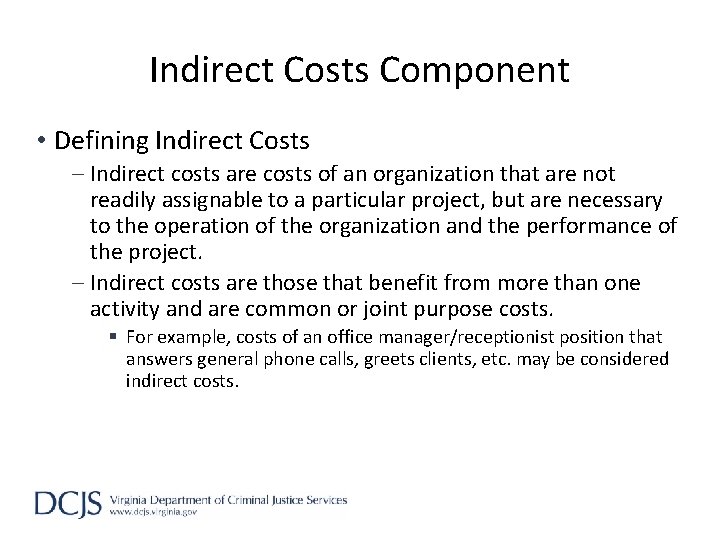 Indirect Costs Component

• Defining Indirect Costs

– Indirect costs are costs of an organization that are not readily assignable to a particular project, but are necessary to the operation of the organization and the performance of the project.

– Indirect costs are those that benefit from more than one activity and are common or joint purpose costs.

▪ For example, costs of an office manager/receptionist position that answers general phone calls, greets clients, etc. may be considered indirect costs.

DCJS Virginia Department of Criminal Justice Services
www.dcjs.virginia.gov